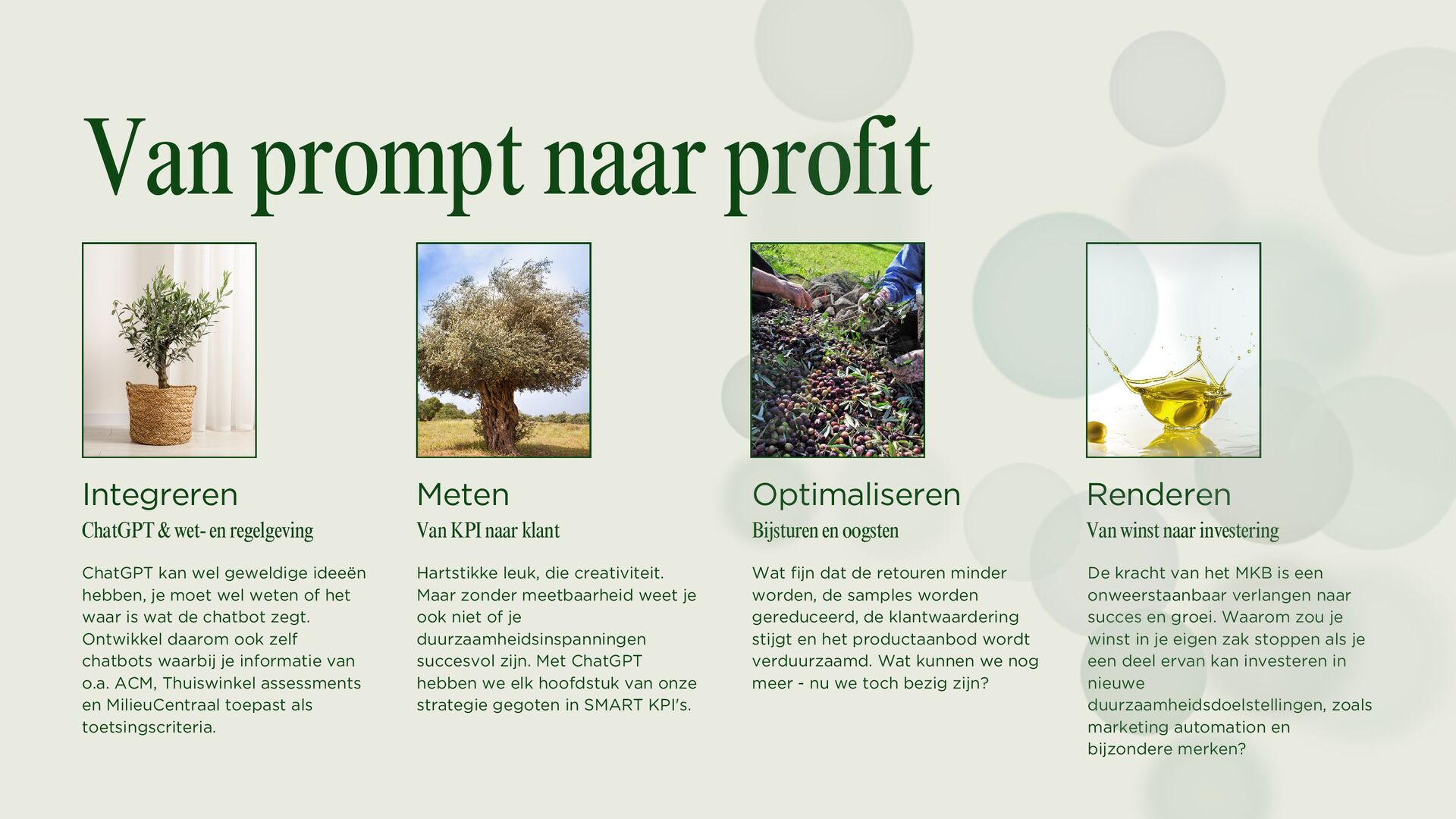 Van prompt naar profit

Integreren
ChatGPT & wet- en regelgeving

ChatGPT kan wel geweldige ideeën hebben, je moet wel weten of het waar is wat de chatbot zegt. Ontwikkel daarom ook zelf chatbots waarbij je informatie van o.a. ACM, Thuiswinkel assessments en MilieuCentraal toepast als toetsingscriteria.

Meten
Van KPI naar klant

Hartstikke leuk, die creativiteit. Maar zonder meetbaarheid weet je ook niet of je duurzaamheidsinspanningen succesvol zijn. Met ChatGPT hebben we elk hoofdstuk van onze strategie gegoten in SMART KPI's.

Optimaliseren
Bijsturen en oogsten

Wat fijn dat de retouren minder worden, de samples worden gereduceerd, de klantwaardering stijgt en het productaanbod wordt verduurzaamd. Wat kunnen we nog meer - nu we toch bezig zijn?

Renderen
Van winst naar investering

De kracht van het MKB is een onweerstaanbaar verlangen naar succes en groei. Waarom zou je winst in je eigen zak stoppen als je een deel ervan kan investeren in nieuwe duurzaamheidsdoelstellingen, zoals marketing automation en bijzondere merken?